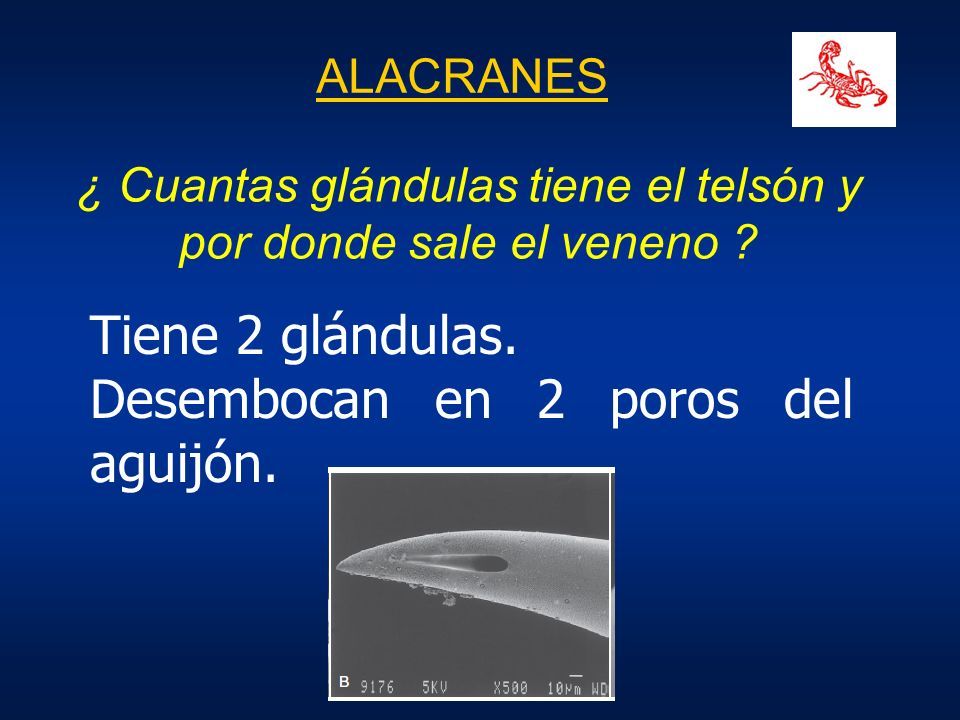 ALACRANES

¿ Cuantas glándulas tiene el telsón y por donde sale el veneno ?

Tiene 2 glándulas. Desembocan en 2 poros del aguijón.

B 9176 5KV X500 10µm WD